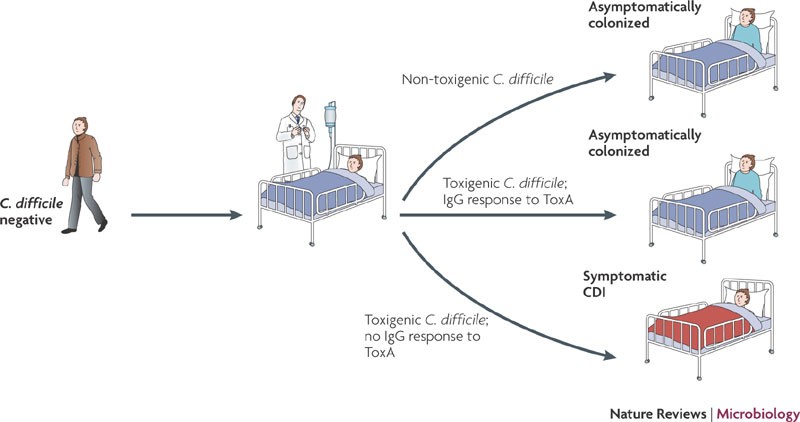 C. difficile negative

Non-toxigenic C. difficile

Asymptomatically colonized

Toxigenic C. difficile; IgG response to ToxA

Asymptomatically colonized

Toxigenic C. difficile; no IgG response to ToxA

Symptomatic CDI

Nature Reviews | Microbiology